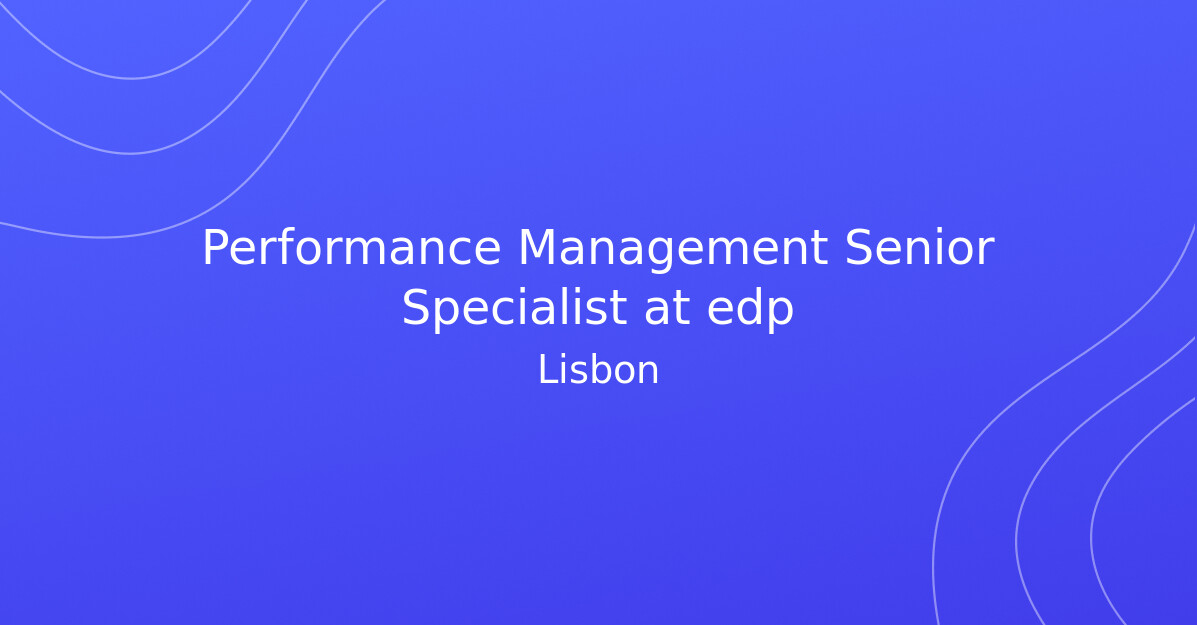 Performance Management Senior Specialist at edp

Lisbon